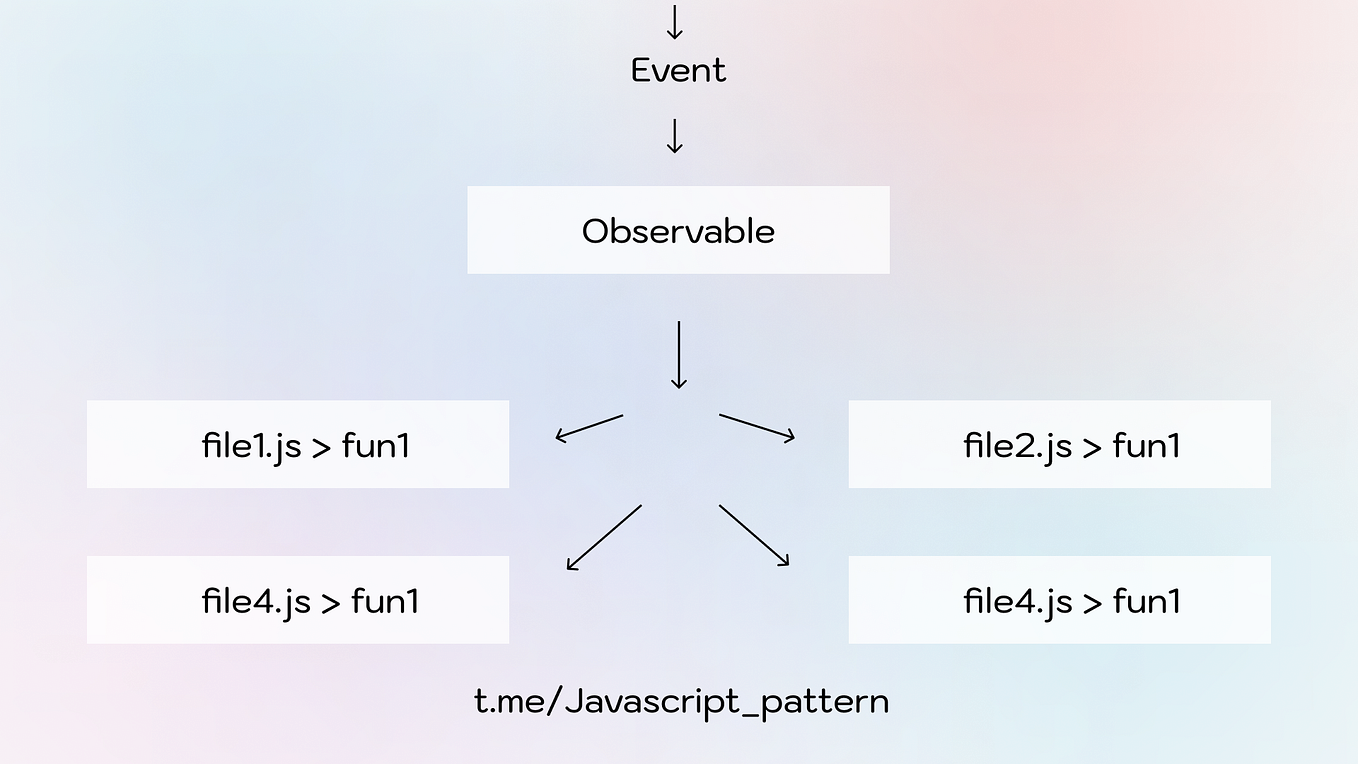 Event

Observable

file1.js > fun1

file2.js > fun1

file4.js > fun1

file4.js > fun1

t.me/Javascript_pattern